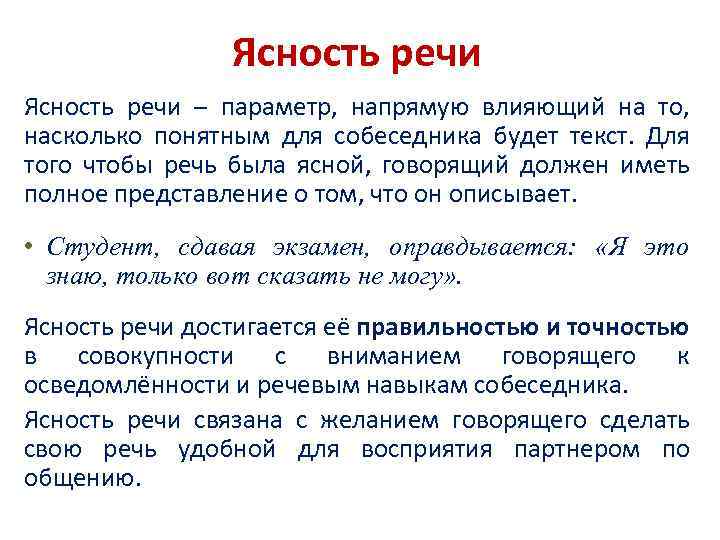 Ясность речи

Ясность речи – параметр, напрямую влияющий на то, насколько понятным для собеседника будет текст. Для того чтобы речь была ясной, говорящий должен иметь полное представление о том, что он описывает.

• Студент, сдавая экзамен, оправдывается: «Я это знаю, только вот сказать не могу».

Ясность речи достигается её правильностью и точностью в совокупности с вниманием говорящего к осведомлённости и речевым навыкам собеседника.

Ясность речи связана с желанием говорящего сделать свою речь удобной для восприятия партнером по общению.